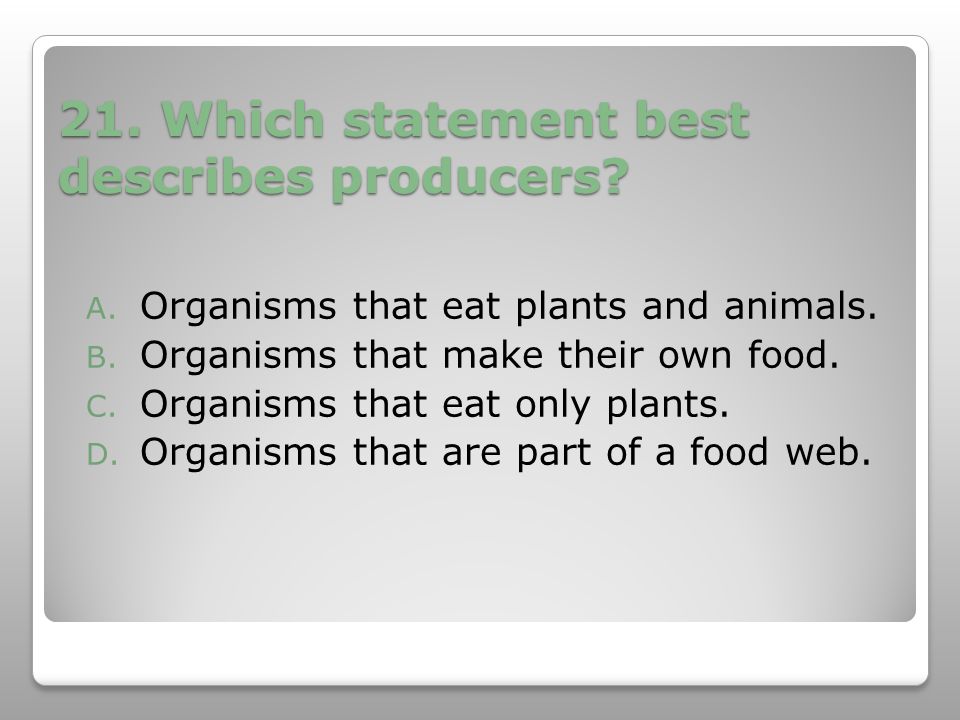 21. Which statement best describes producers?

A. Organisms that eat plants and animals.
B. Organisms that make their own food.
C. Organisms that eat only plants.
D. Organisms that are part of a food web.